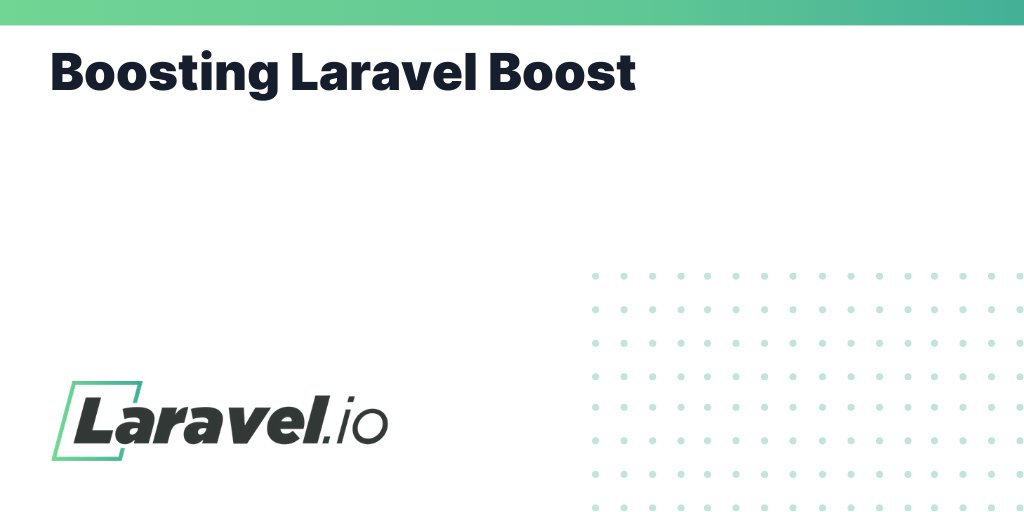 Boosting Laravel Boost

Laravel.io